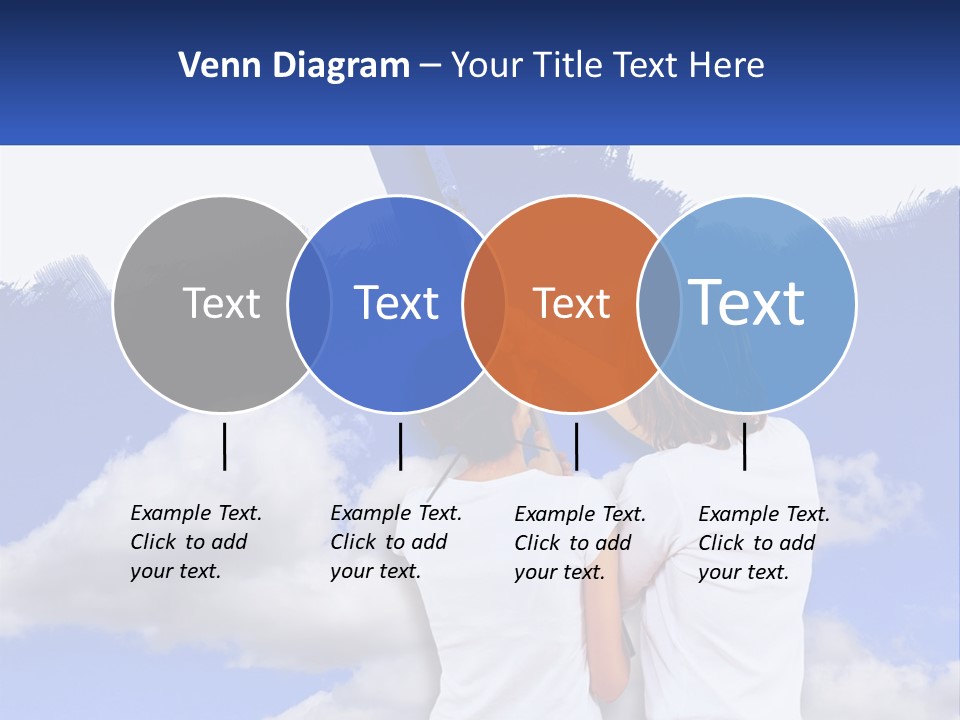 Venn Diagram – Your Title Text Here

Text

Text

Text

Text

Example Text. Click to add your text.

Example Text. Click to add your text.

Example Text. Click to add your text.

Example Text. Click to add your text.